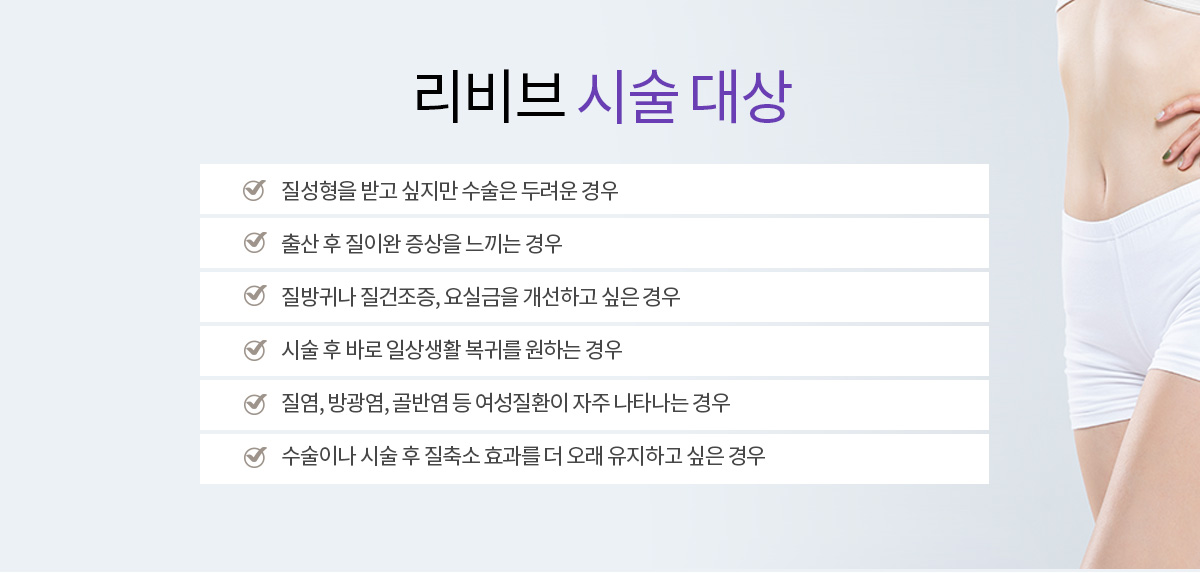 리비브 시술 대상

질성형을 받고 싶지만 수술은 두려운 경우

출산 후 질이완 증상을 느끼는 경우

질방귀나 질건조증, 요실금을 개선하고 싶은 경우

시술 후 바로 일상생활 복귀를 원하는 경우

질염, 방광염, 골반염 등 여성질환이 자주 나타나는 경우

수술이나 시술 후 질축소 효과를 더 오래 유지하고 싶은 경우